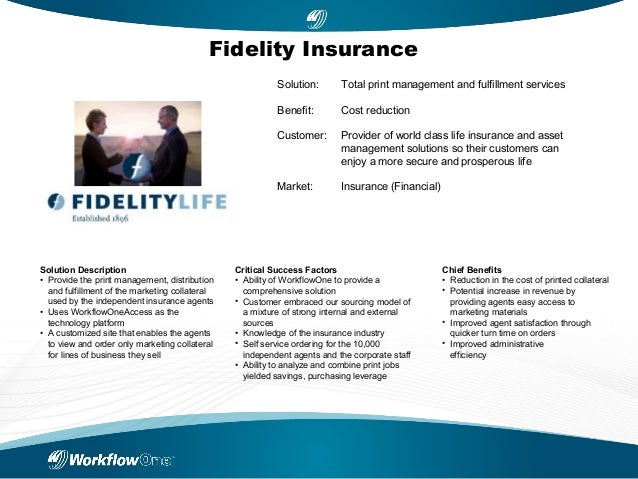 Fidelity Insurance

Solution: Total print management and fulfillment services

Benefit: Cost reduction

Customer: Provider of world class life insurance and asset management solutions so their customers can enjoy a more secure and prosperous life

Market: Insurance (Financial)

FIDELITYLIFE
Established 1896

Solution Description
• Provide the print management, distribution and fulfillment of the marketing collateral used by the independent insurance agents
• Uses WorkflowOneAccess as the technology platform
• A customized site that enables the agents to view and order only marketing collateral for lines of business they sell

Critical Success Factors
• Ability of WorkflowOne to provide a comprehensive solution
• Customer embraced our sourcing model of a mixture of strong internal and external sources
• Knowledge of the insurance industry
• Self service ordering for the 10,000 independent agents and the corporate staff
• Ability to analyze and combine print jobs yielded savings, purchasing leverage

Chief Benefits
• Reduction in the cost of printed collateral
• Potential increase in revenue by providing agents easy access to marketing materials
• Improved agent satisfaction through quicker turn time on orders
• Improved administrative efficiency

WorkflowOne